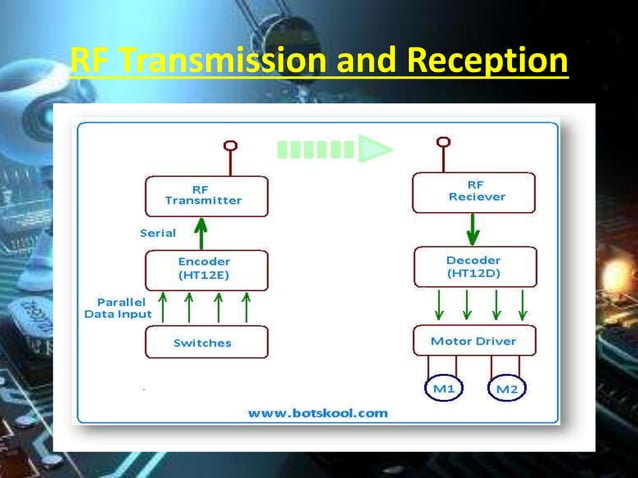 RF Transmission and Reception

RF Transmitter

Serial

Encoder (HT12E)

Parallel Data Input

Switches

RF Reciever

Decoder (HT12D)

Motor Driver

M1

M2

www.botskool.com